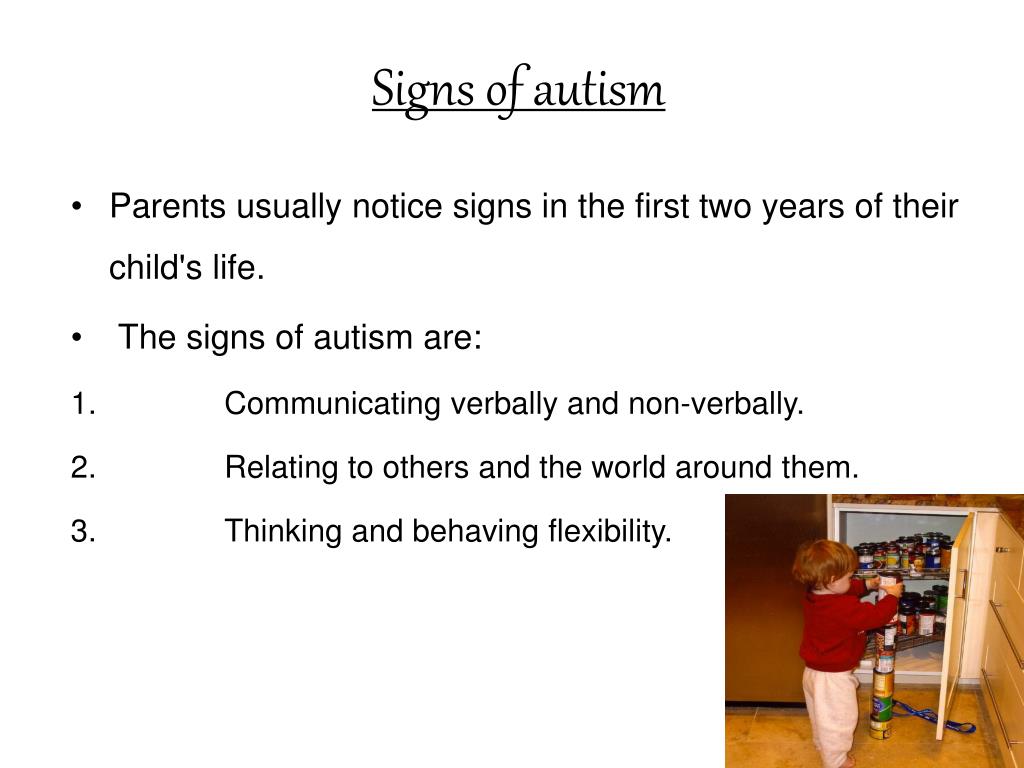 Signs of autism

• Parents usually notice signs in the first two years of their child's life.

• The signs of autism are:

1. Communicating verbally and non-verbally.

2. Relating to others and the world around them.

3. Thinking and behaving flexibility.